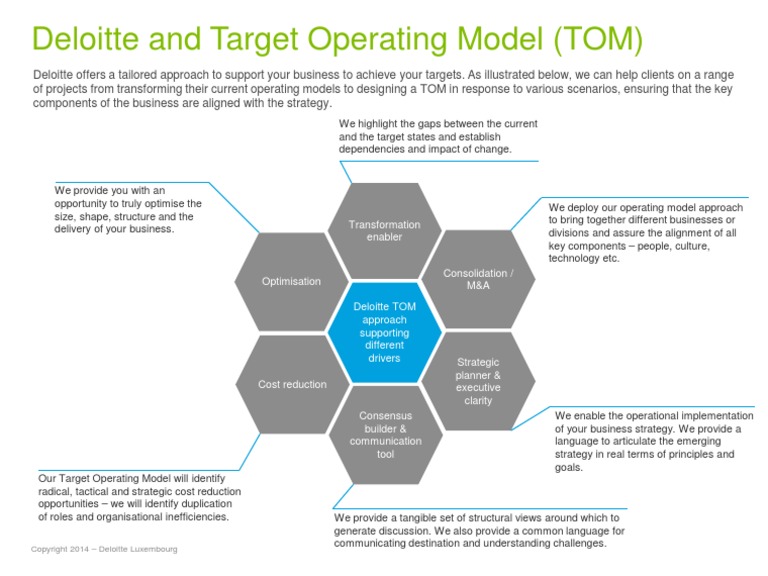 Deloitte and Target Operating Model (TOM)

Deloitte offers a tailored approach to support your business to achieve your targets. As illustrated below, we can help clients on a range of projects from transforming their current operating models to designing a TOM in response to various scenarios, ensuring that the key components of the business are aligned with the strategy.

We highlight the gaps between the current and the target states and establish dependencies and impact of change.

We provide you with an opportunity to truly optimise the size, shape, structure and the delivery of your business.

We deploy our operating model approach to bring together different businesses or divisions and assure the alignment of all key components – people, culture, technology etc.

Transformation enabler

Optimisation

Consolidation / M&A

Deloitte TOM approach supporting different drivers

Cost reduction

Strategic planner & executive clarity

Consensus builder & communication tool

We enable the operational implementation of your business strategy. We provide a language to articulate the emerging strategy in real terms of principles and goals.

Our Target Operating Model will identify radical, tactical and strategic cost reduction opportunities – we will identify duplication of roles and organisational inefficiencies.

We provide a tangible set of structural views around which to generate discussion. We also provide a common language for communicating destination and understanding challenges.

Copyright 2014 – Deloitte Luxembourg